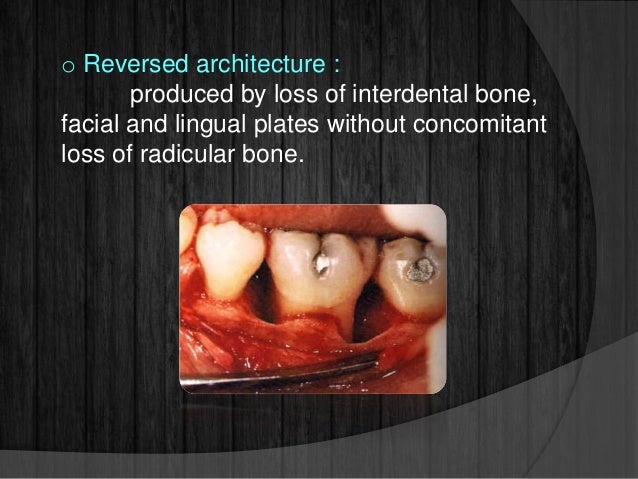 o Reversed architecture :

produced by loss of interdental bone, facial and lingual plates without concomitant loss of radicular bone.